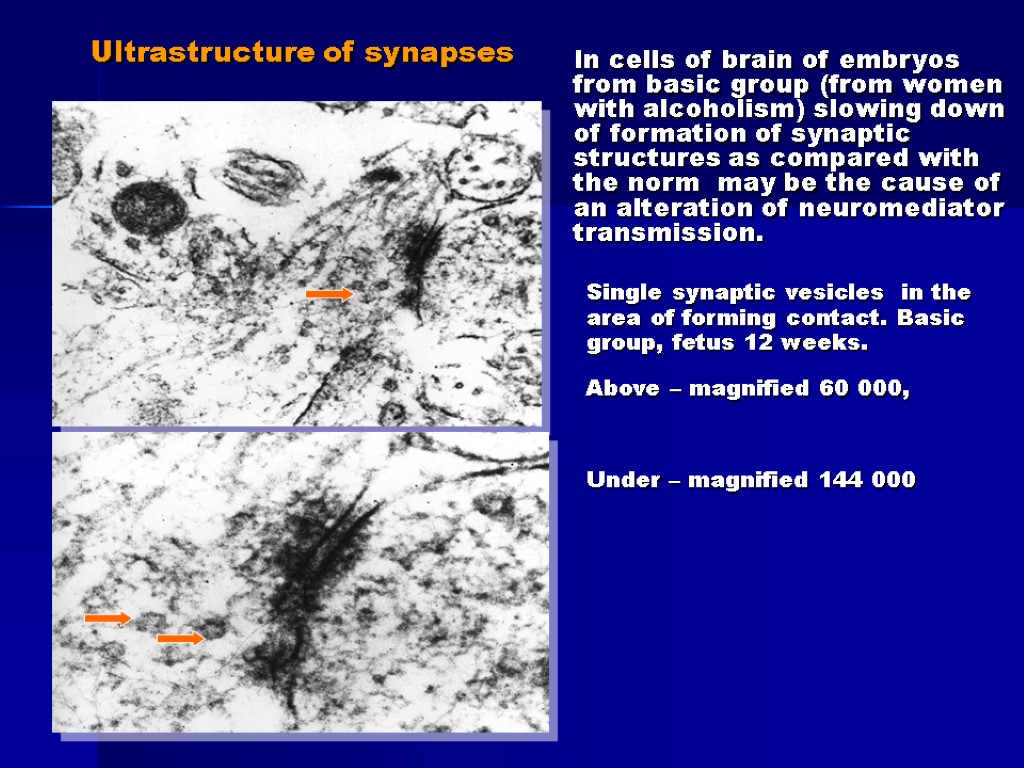 Ultrastructure of synapses

In cells of brain of embryos from basic group (from women with alcoholism) slowing down of formation of synaptic structures as compared with the norm may be the cause of an alteration of neuromediator transmission.

Single synaptic vesicles in the area of forming contact. Basic group, fetus 12 weeks.

Above – magnified 60 000,

Under – magnified 144 000